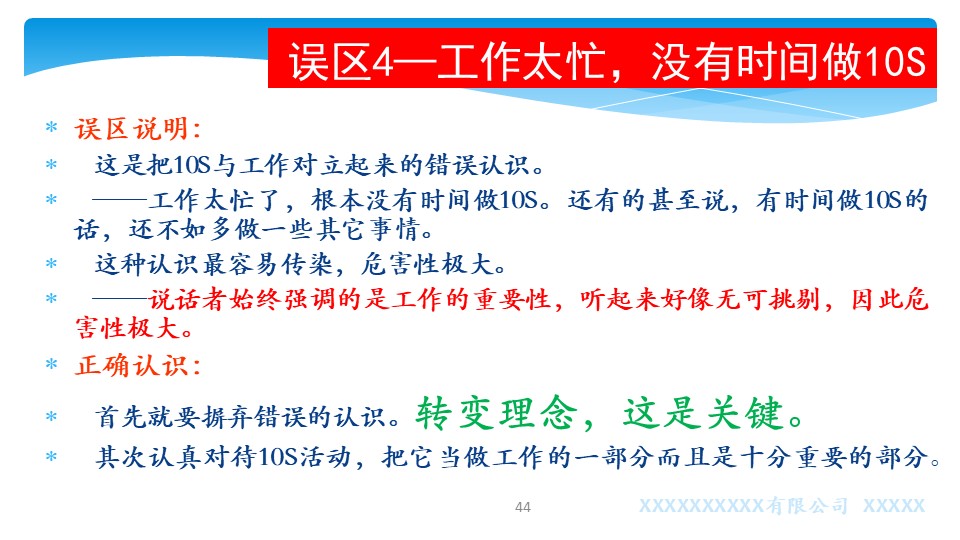 误区4—工作太忙，没有时间做10S

* 误区说明：

* 这是把10S与工作对立起来的错误认识。

* ——工作太忙了，根本没有时间做10S。还有的甚至说，有时间做10S的话，还不如多做一些其它事情。

* 这种认识最容易传染，危害性极大。

* ——说话者始终强调的是工作的重要性，听起来好像无可挑剔，因此危害性极大。

* 正确认识：

* 首先就要摒弃错误的认识。转变理念，这是关键。

* 其次认真对待10S活动，把它当做工作的一部分而且是十分重要的部分。

44

XXXXXXXXXX有限公司 XXXXX